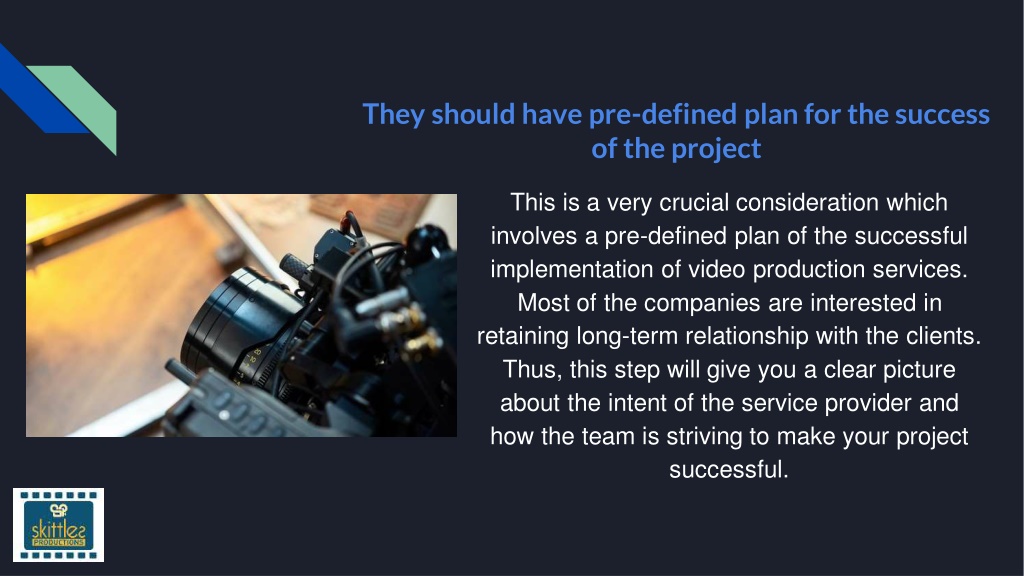 They should have pre-defined plan for the success of the project

This is a very crucial consideration which involves a pre-defined plan of the successful implementation of video production services. Most of the companies are interested in retaining long-term relationship with the clients. Thus, this step will give you a clear picture about the intent of the service provider and how the team is striving to make your project successful.

skittles PRODUCTIONS